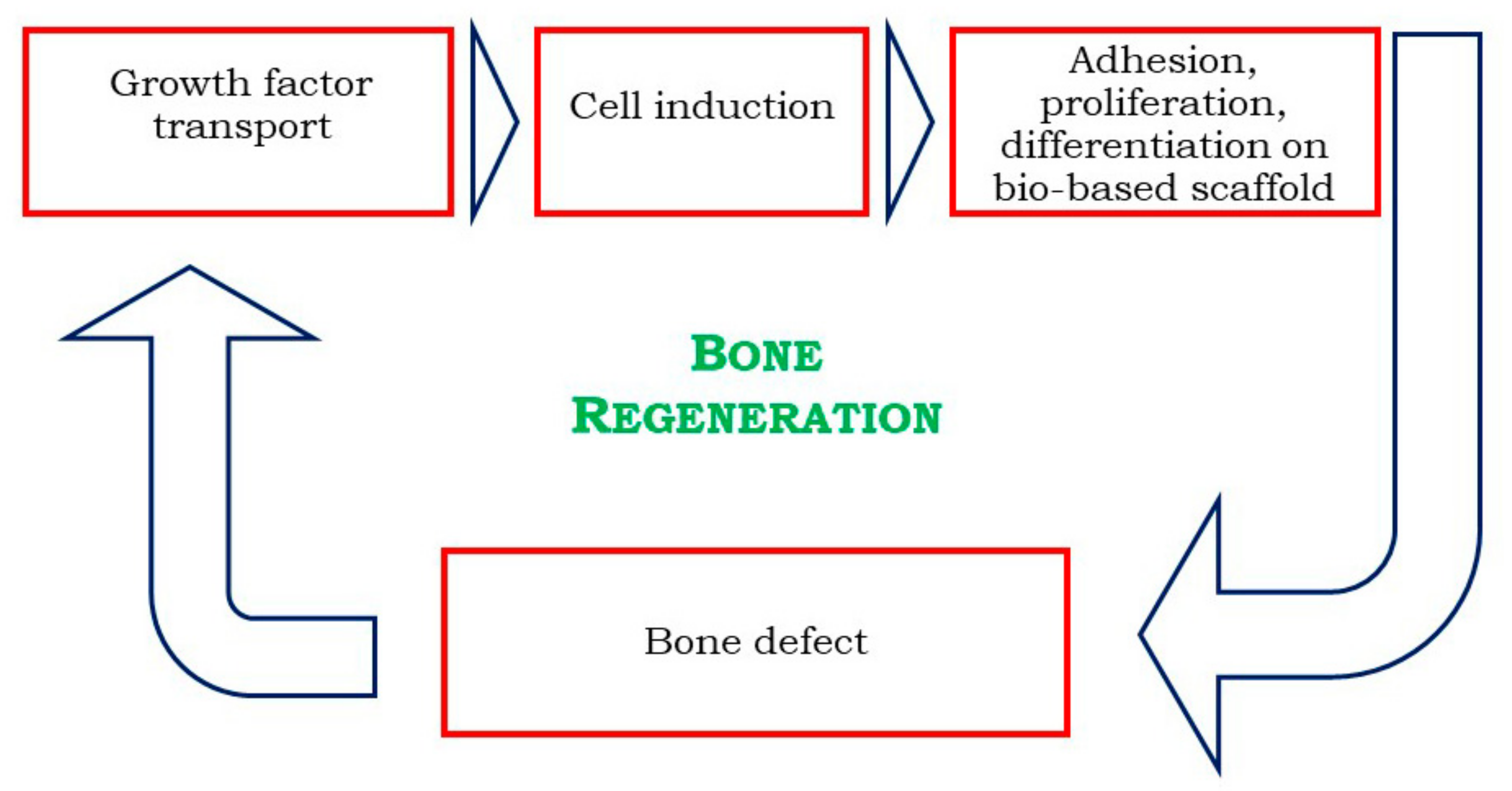 Growth factor transport

Cell induction

Adhesion, proliferation, differentiation on bio-based scaffold

BONE REGENERATION

Bone defect